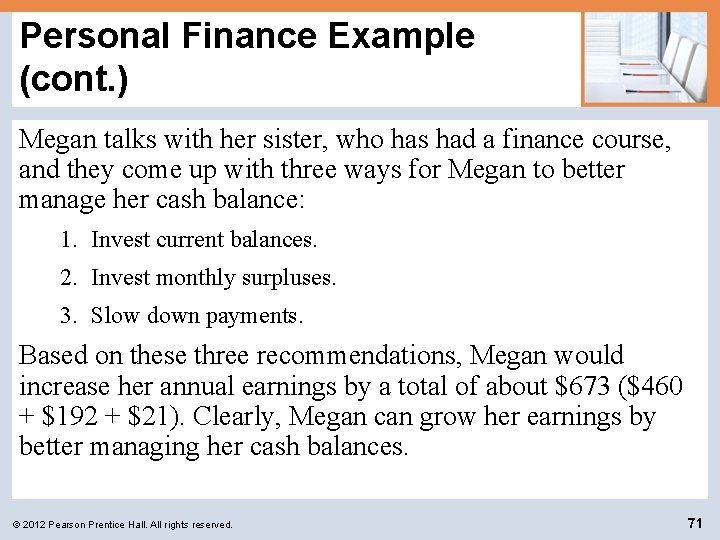 Personal Finance Example (cont.)

Megan talks with her sister, who has had a finance course, and they come up with three ways for Megan to better manage her cash balance:

1. Invest current balances.
2. Invest monthly surpluses.
3. Slow down payments.

Based on these three recommendations, Megan would increase her annual earnings by a total of about \$673 (\$460 + \$192 + \$21). Clearly, Megan can grow her earnings by better managing her cash balances.

© 2012 Pearson Prentice Hall. All rights reserved.

71